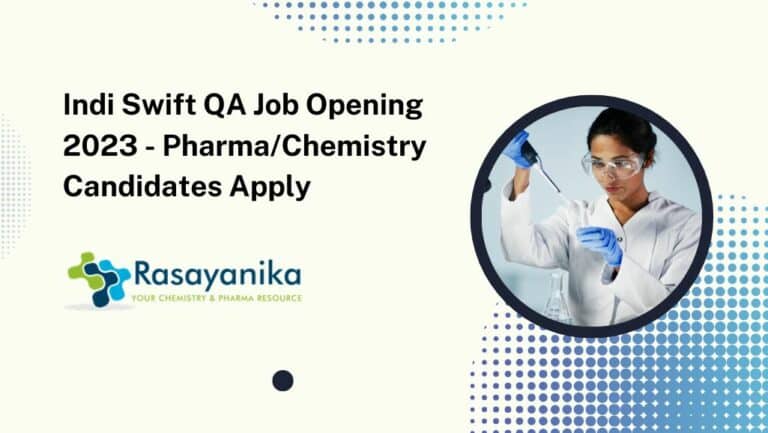 Indi Swift QA Job Opening 2023 - Pharma/Chemistry Candidates Apply

Rasayanika
YOUR CHEMISTRY & PHARMA RESOURCE